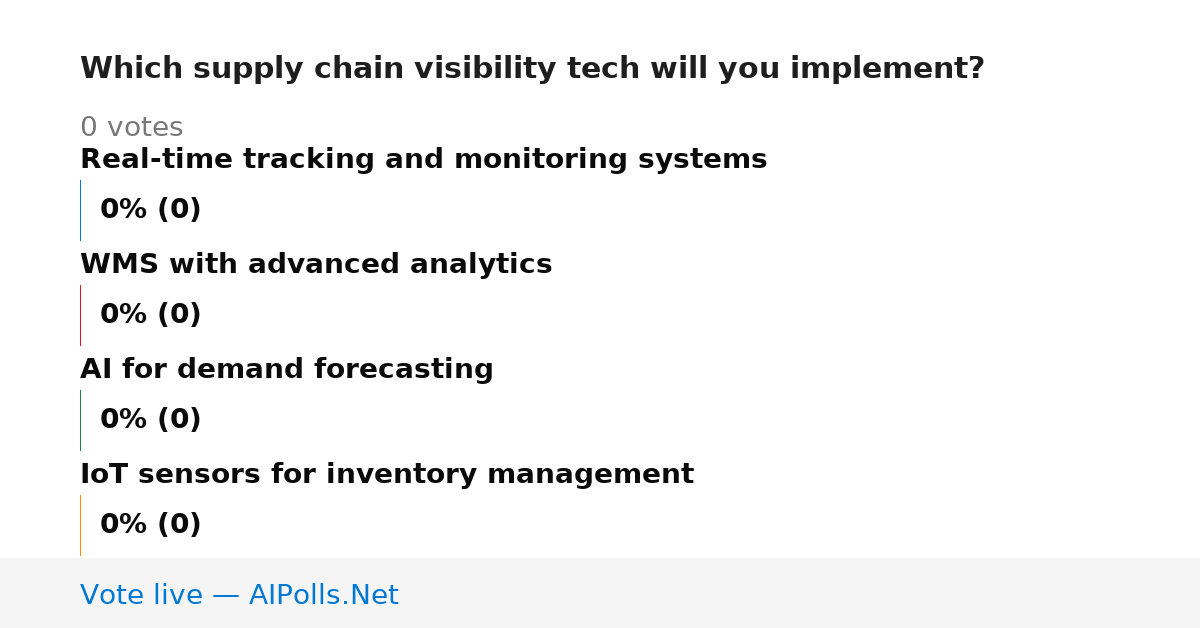 Which supply chain visibility tech will you implement?

0 votes

Real-time tracking and monitoring systems

0% (0)

WMS with advanced analytics

0% (0)

AI for demand forecasting

0% (0)

IoT sensors for inventory management

0% (0)

Vote live — AIPolls.Net